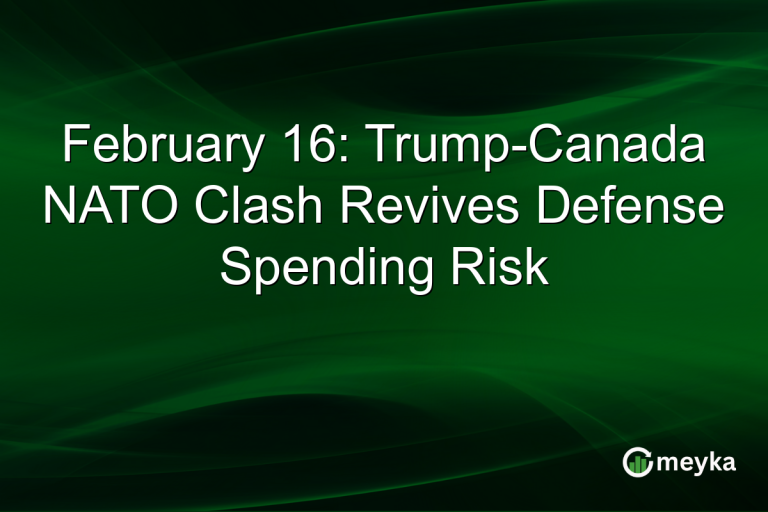 February 16: Trump-Canada NATO Clash Revives Defense Spending Risk

meyka